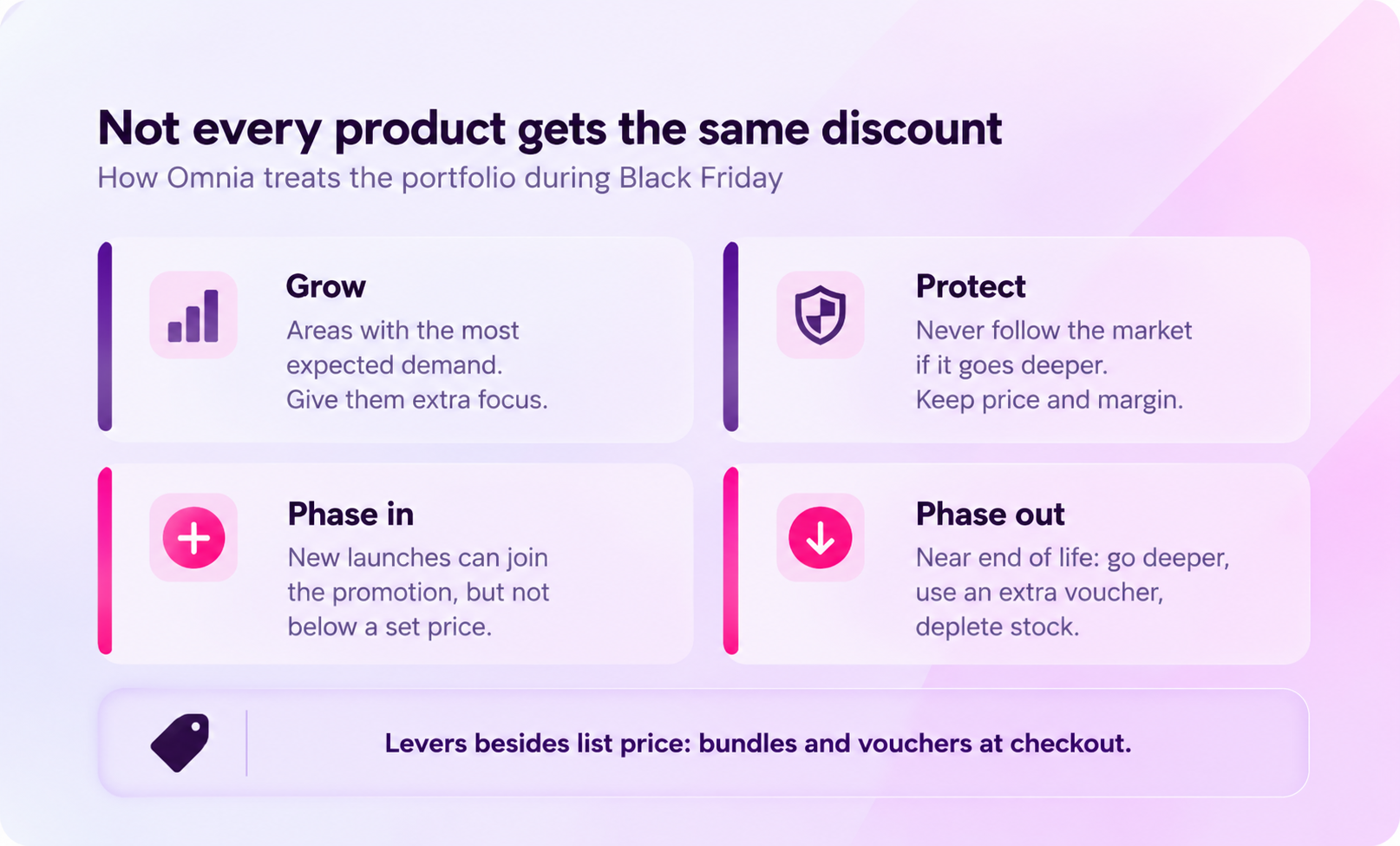 Not every product gets the same discount
How Omnia treats the portfolio during Black Friday

Grow
Areas with the most expected demand. Give them extra focus.

Protect
Never follow the market if it goes deeper. Keep price and margin.

Phase in
New launches can join the promotion, but not below a set price.

Phase out
Near end of life: go deeper, use an extra voucher, deplete stock.

Levers besides list price: bundles and vouchers at checkout.